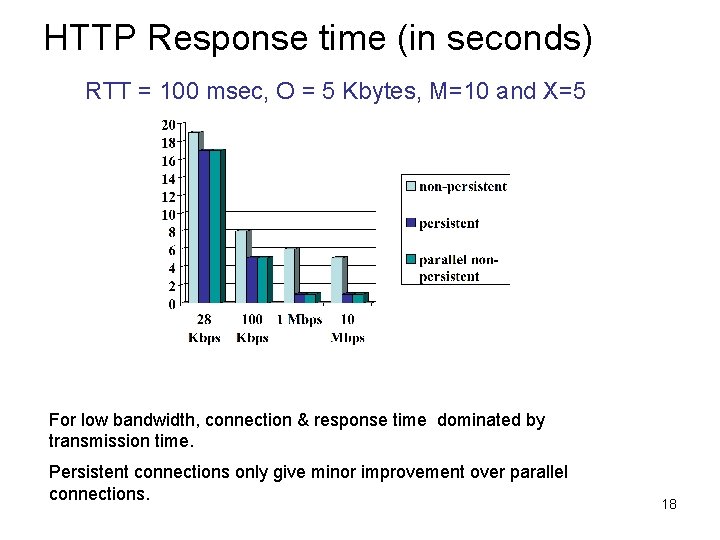 HTTP Response time (in seconds)

RTT = 100 msec, O = 5 Kbytes, M=10 and X=5

20
18
16
14
12
10
8
6
4
2
0

28 Kbps
100 Kbps
1 Mbps
10 Mbps

non-persistent
persistent
parallel non-persistent

For low bandwidth, connection & response time dominated by transmission time.

Persistent connections only give minor improvement over parallel connections.

18